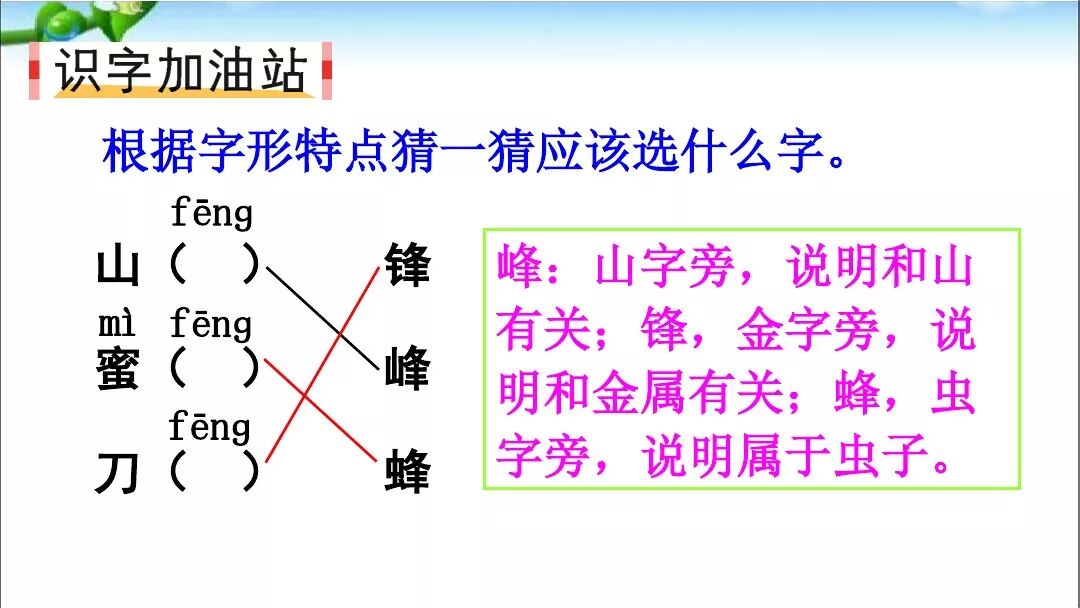 识字加油站

根据字形特点猜一猜应该选什么字。

fēng
山（ ）

mì fēng
蜜（ ）

fēng
刀（ ）

锋

峰

蜂

峰：山字旁，说明和山有关；锋，金字旁，说明和金属有关；蜂，虫字旁，说明属于虫子。